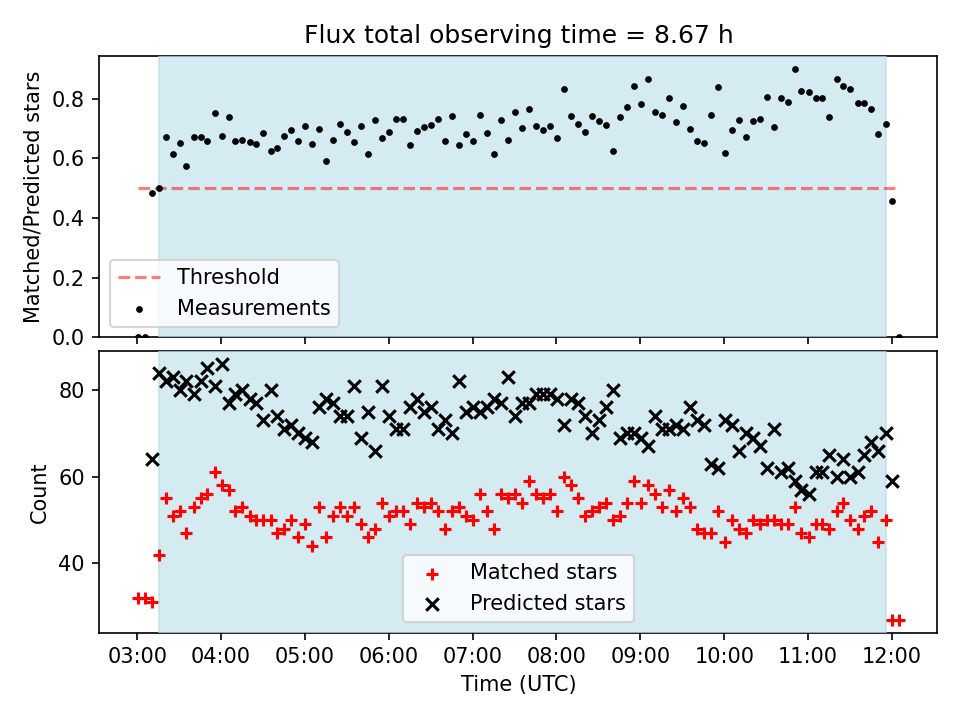 Flux total observing time = 8.67 h

Matched/Predicted stars

0.8
0.6
0.4
0.2
0.0

Threshold
Measurements

Count

80
60
40

Matched stars
Predicted stars

03:00 04:00 05:00 06:00 07:00 08:00 09:00 10:00 11:00 12:00

Time (UTC)